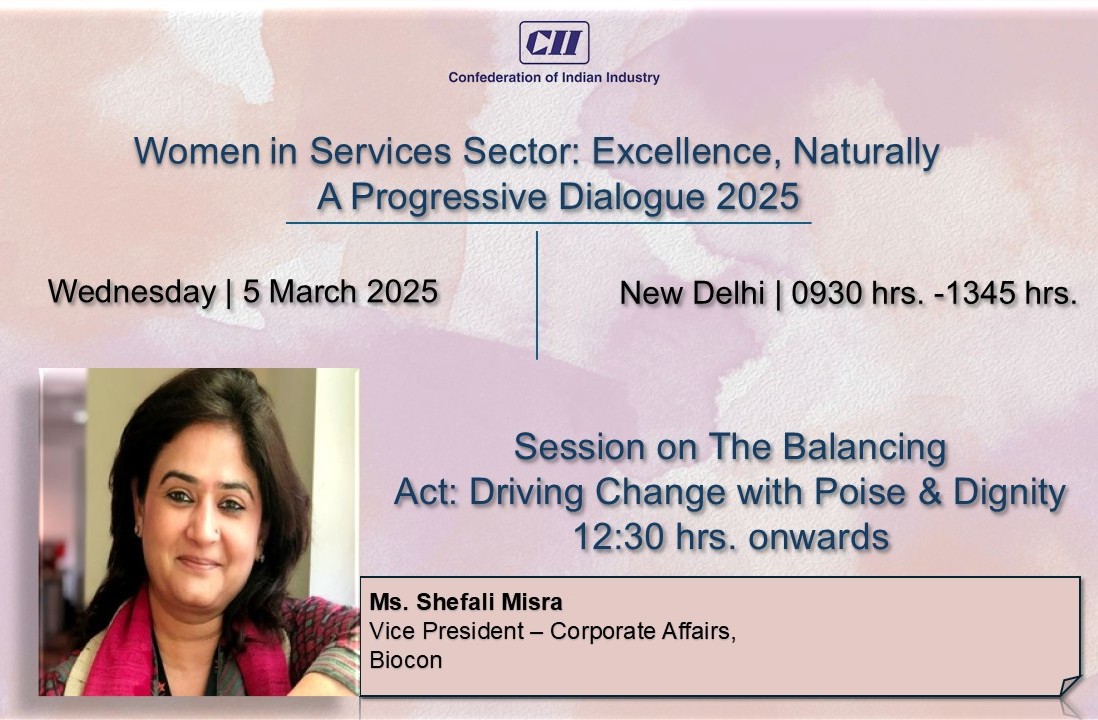 CII
Confederation of Indian Industry

Women in Services Sector: Excellence, Naturally
A Progressive Dialogue 2025

Wednesday | 5 March 2025

New Delhi | 0930 hrs. -1345 hrs.

Session on The Balancing Act: Driving Change with Poise & Dignity
12:30 hrs. onwards

Ms. Shefali Misra
Vice President – Corporate Affairs,
Biocon